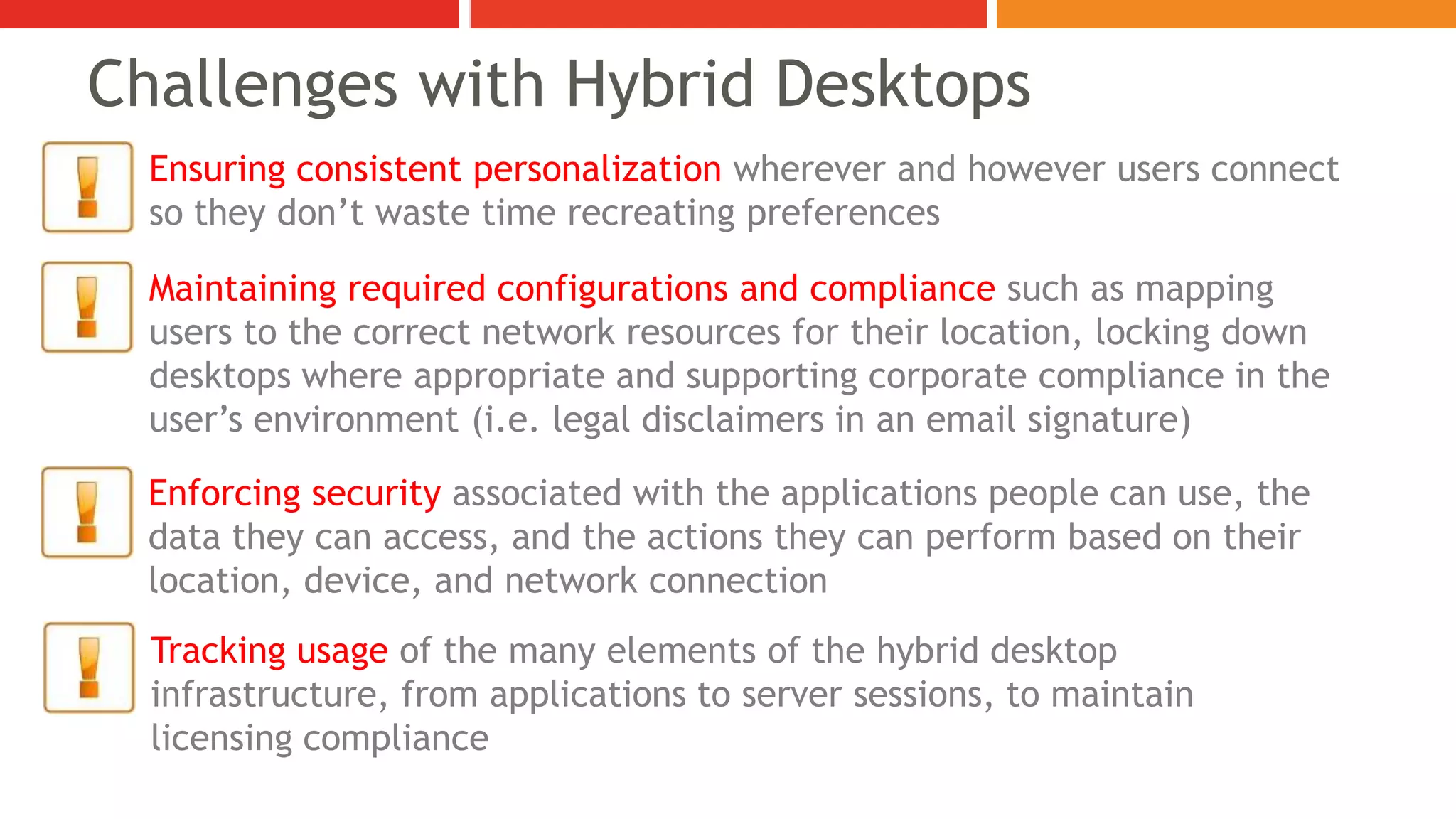 Challenges with Hybrid Desktops

Ensuring consistent personalization wherever and however users connect so they don’t waste time recreating preferences

Maintaining required configurations and compliance such as mapping users to the correct network resources for their location, locking down desktops where appropriate and supporting corporate compliance in the user’s environment (i.e. legal disclaimers in an email signature)

Enforcing security associated with the applications people can use, the data they can access, and the actions they can perform based on their location, device, and network connection

Tracking usage of the many elements of the hybrid desktop infrastructure, from applications to server sessions, to maintain licensing compliance